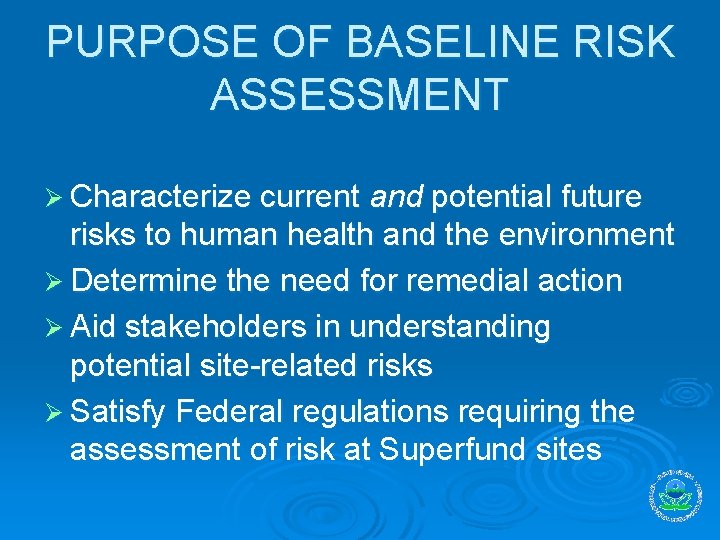 PURPOSE OF BASELINE RISK ASSESSMENT

➢ Characterize current and potential future risks to human health and the environment
➢ Determine the need for remedial action
➢ Aid stakeholders in understanding potential site-related risks
➢ Satisfy Federal regulations requiring the assessment of risk at Superfund sites